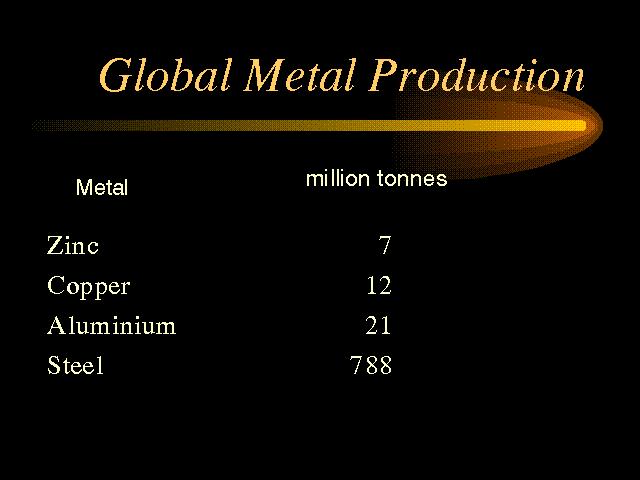 Global Metal Production

| Metal | million tonnes |
|---|---|
| Zinc | 7 |
| Copper | 12 |
| Aluminium | 21 |
| Steel | 788 |